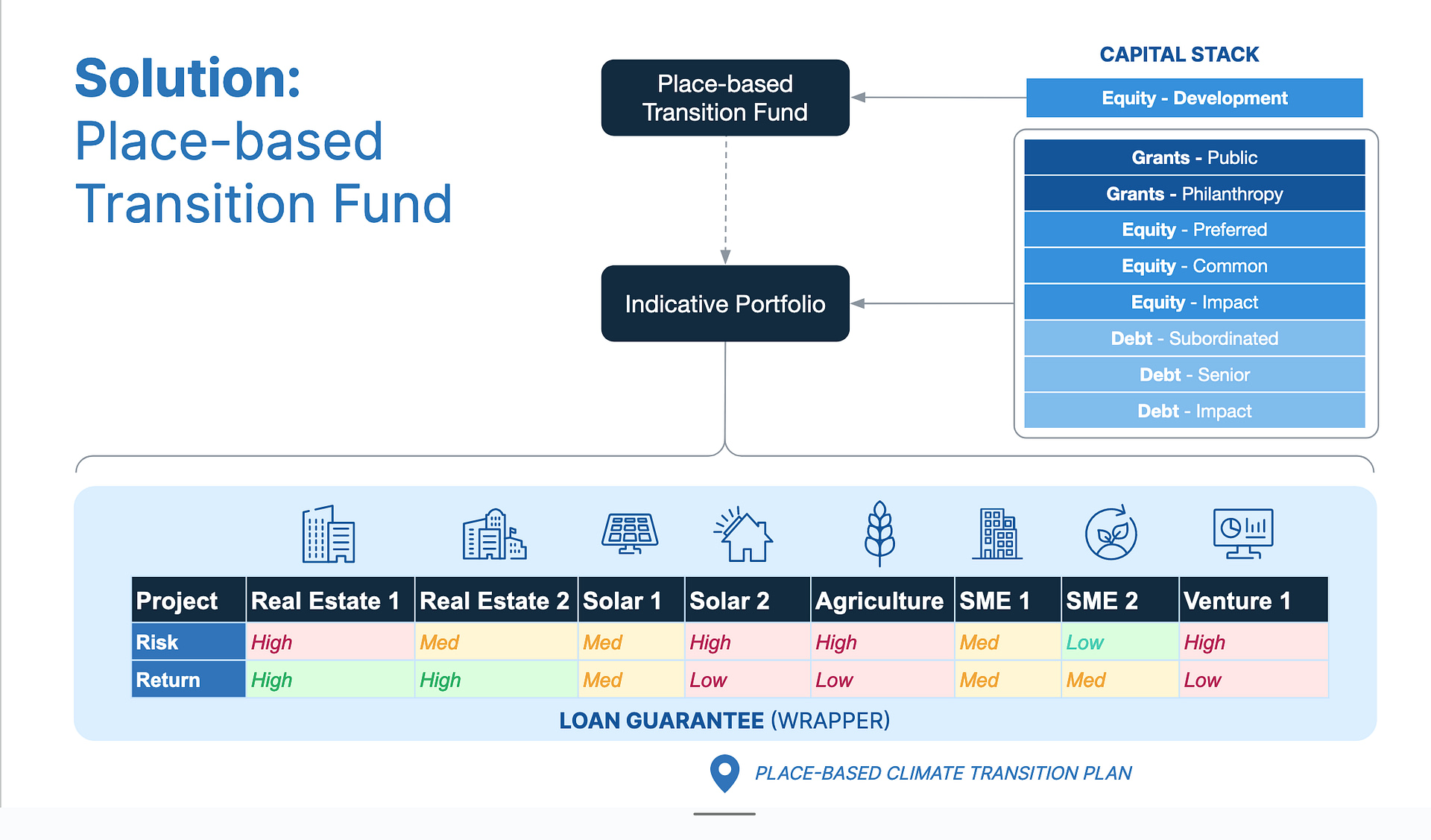 Solution:
Place-based
Transition Fund

Place-based
Transition Fund

Indicative Portfolio

CAPITAL STACK

Equity - Development

Grants - Public
Grants - Philanthropy
Equity - Preferred
Equity - Common
Equity - Impact
Debt - Subordinated
Debt - Senior
Debt - Impact

| Project | Real Estate 1 | Real Estate 2 | Solar 1 | Solar 2 | Agriculture | SME 1 | SME 2 | Venture 1 |
|---|---|---|---|---|---|---|---|---|
| Risk | High | Med | Med | High | High | Med | Low | High |
| Return | High | High | Med | Low | Low | Med | Med | Low |

LOAN GUARANTEE (WRAPPER)

PLACE-BASED CLIMATE TRANSITION PLAN